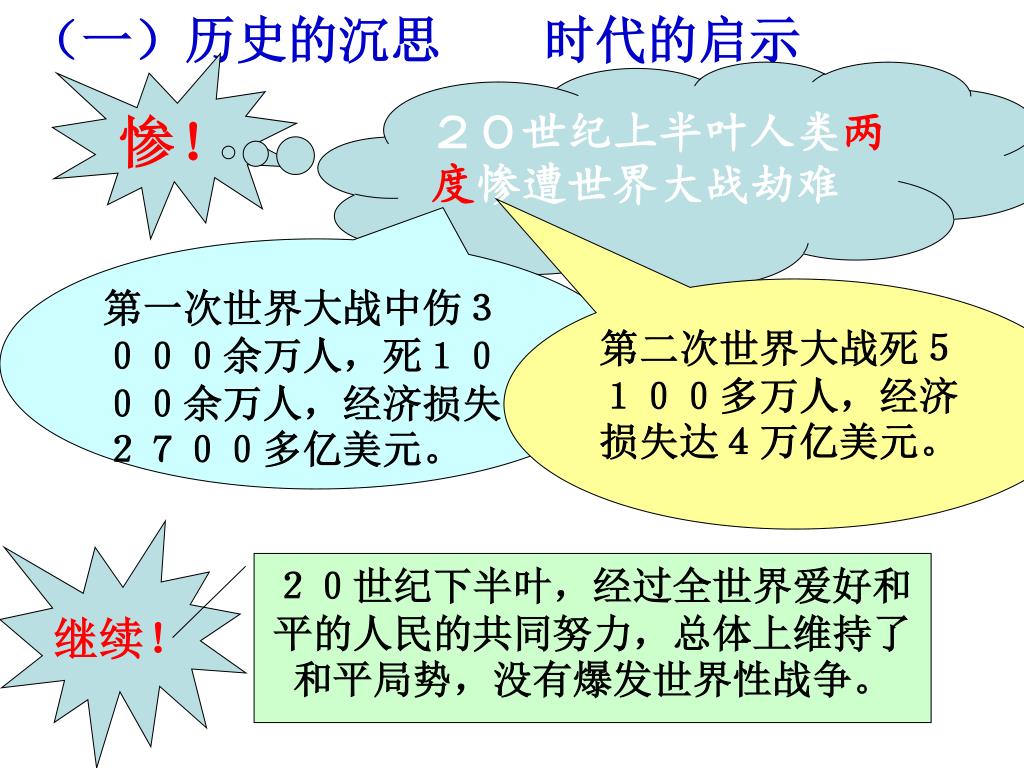 （一）历史的沉思　　时代的启示

惨！

２０世纪上半叶人类两度惨遭世界大战劫难

第一次世界大战中伤３０００余万人，死１０００余万人，经济损失２７００多亿美元。

第二次世界大战死５１００多万人，经济损失达４万亿美元。

继续！

２０世纪下半叶，经过全世界爱好和平的人民的共同努力，总体上维持了和平局势，没有爆发世界性战争。